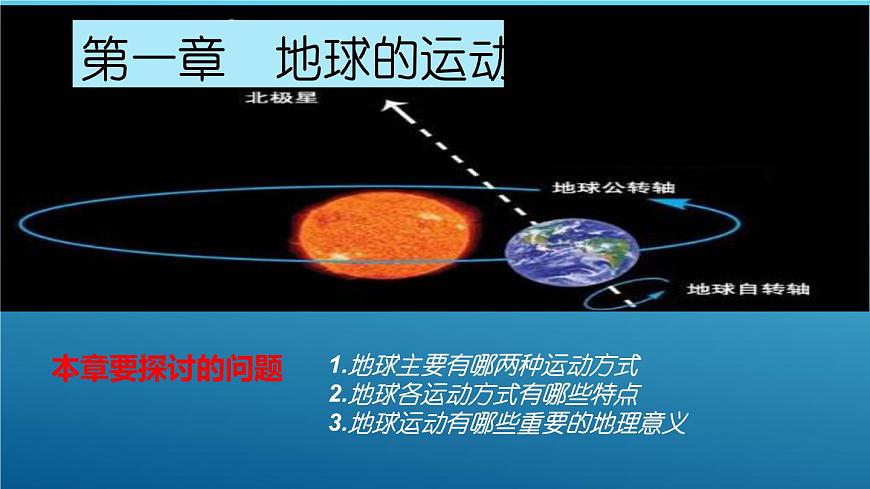 第一章　地球的运动

北极星

地球公转轴

地球自转轴

本章要探讨的问题

1.地球主要有哪两种运动方式
2.地球各运动方式有哪些特点
3.地球运动有哪些重要的地理意义